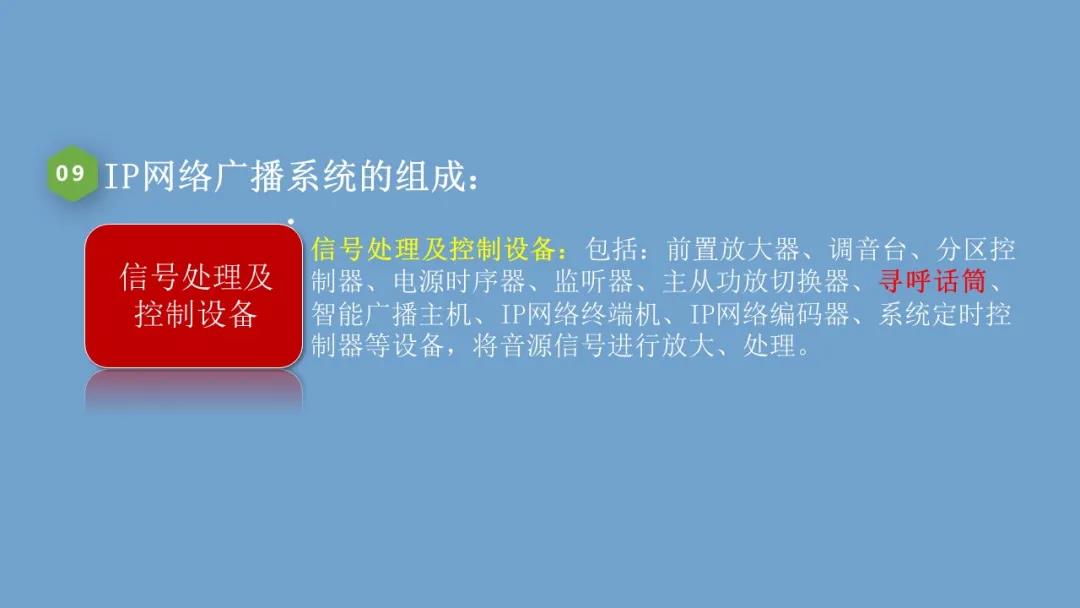 09 IP网络广播系统的组成：

信号处理及控制设备

信号处理及控制设备：包括：前置放大器、调音台、分区控制器、电源时序器、监听器、主从功放切换器、寻呼话筒、智能广播主机、IP网络终端机、IP网络编码器、系统定时控制器等设备，将音源信号进行放大、处理。